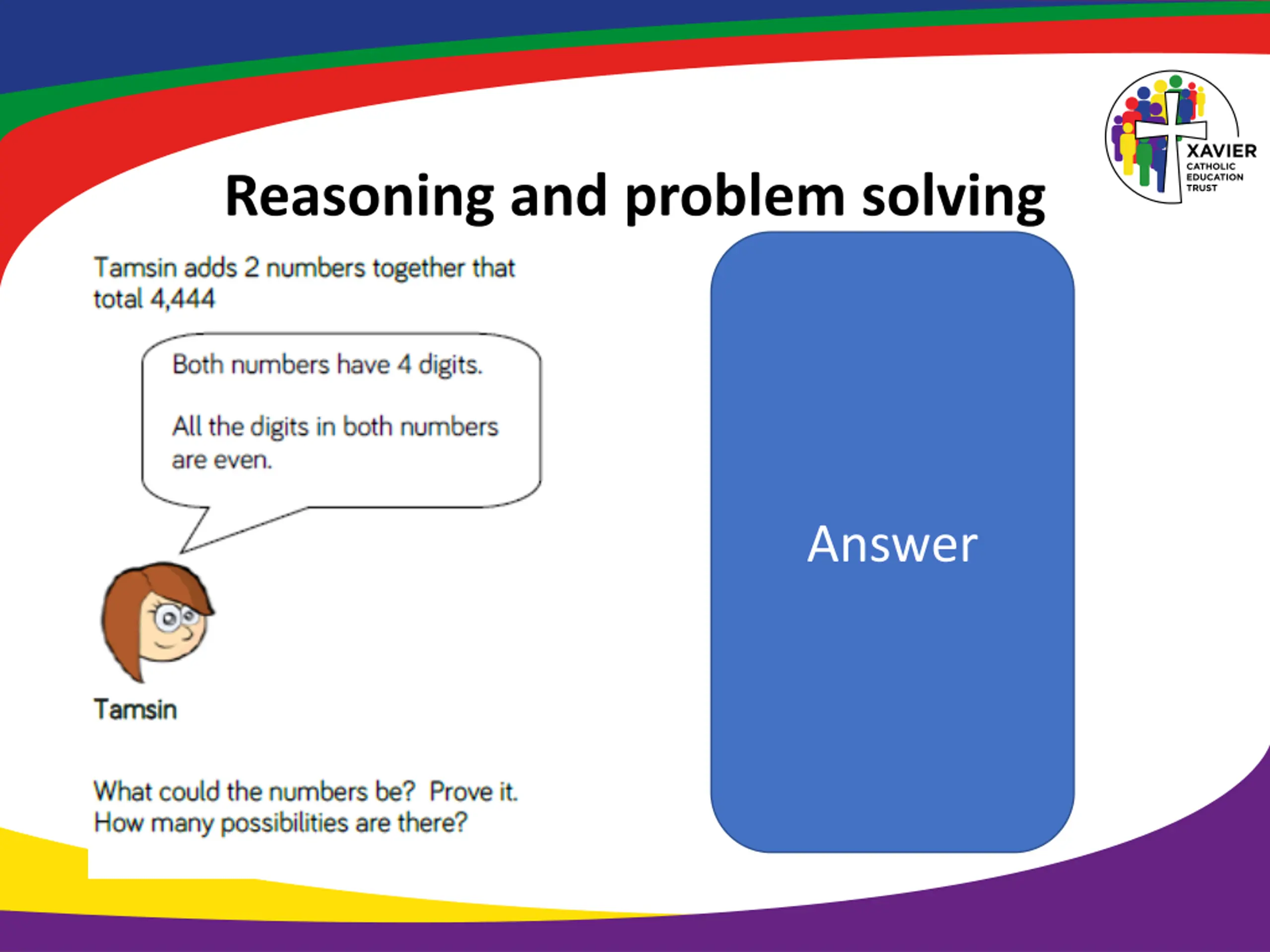 XAVIER
CATHOLIC
EDUCATION
TRUST

Reasoning and problem solving

Tamsin adds 2 numbers together that total 4,444

Both numbers have 4 digits.

All the digits in both numbers are even.

Tamsin

What could the numbers be? Prove it.
How many possibilities are there?

Answer